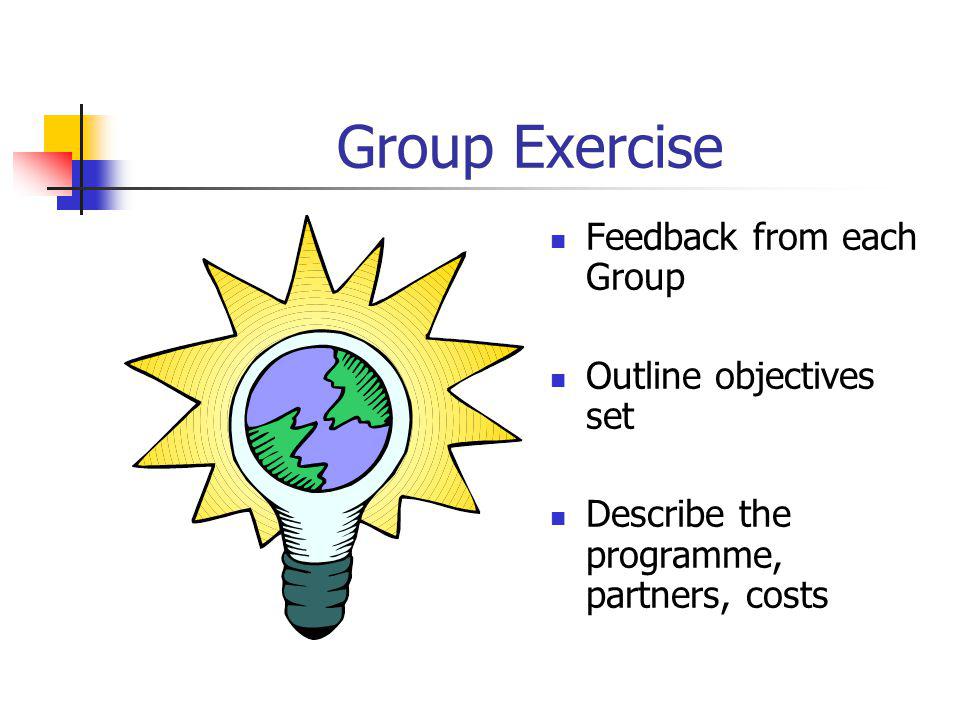 Group Exercise

- Feedback from each Group
- Outline objectives set
- Describe the programme, partners, costs